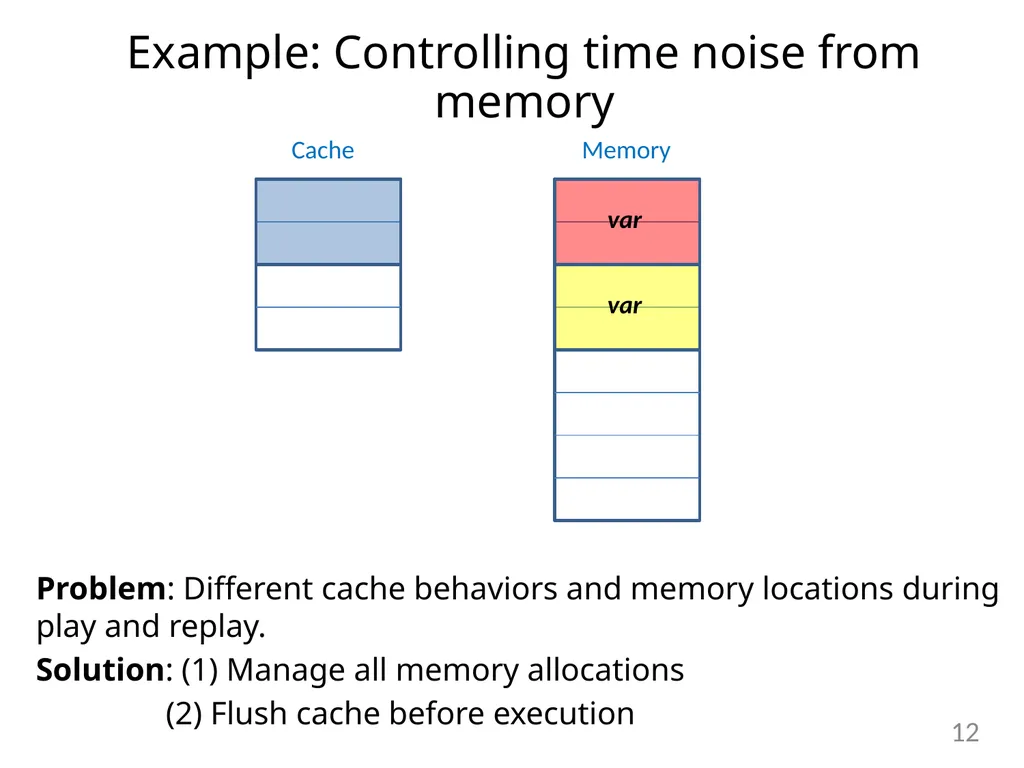 Example: Controlling time noise from memory

Cache

Memory

var

var

**Problem**: Different cache behaviors and memory locations during play and replay.

**Solution**: (1) Manage all memory allocations

(2) Flush cache before execution

12